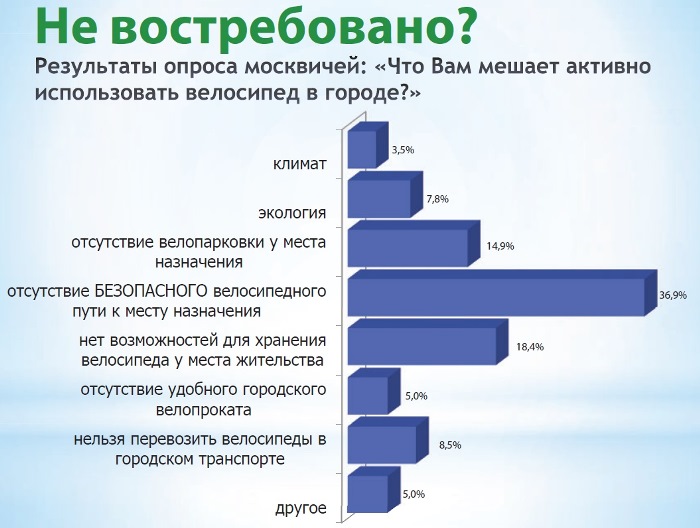 Не востребовано?

Результаты опроса москвичей: «Что Вам мешает активно использовать велосипед в городе?»

климат 3,5%

экология 7,8%

отсутствие велопарковки у места назначения 14,9%

отсутствие БЕЗОПАСНОГО велосипедного пути к месту назначения 36,9%

нет возможностей для хранения велосипеда у места жительства 18,4%

отсутствие удобного городского велопроката 5,0%

нельзя перевозить велосипеды в городском транспорте 8,5%

другое 5,0%